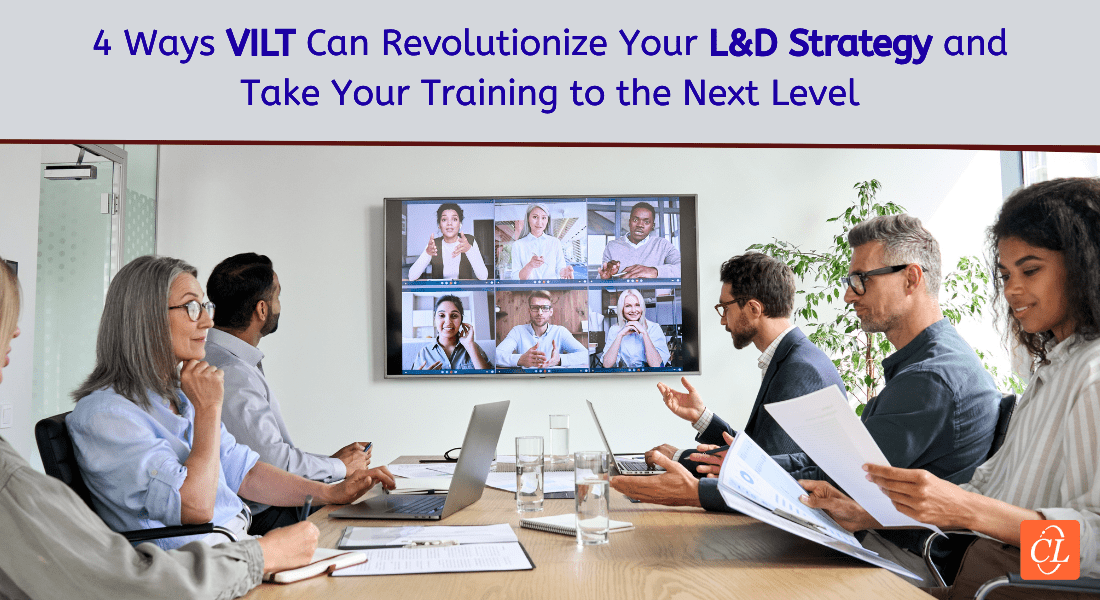 4 Ways VILT Can Revolutionize Your L&D Strategy and Take Your Training to the Next Level

CL